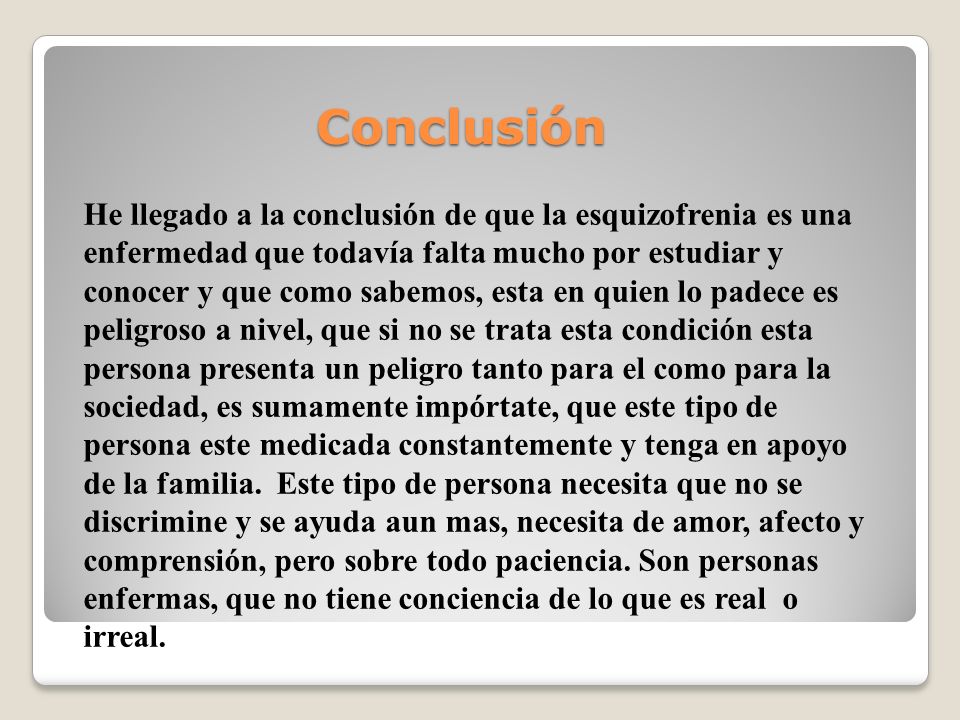 Conclusión

He llegado a la conclusión de que la esquizofrenia es una enfermedad que todavía falta mucho por estudiar y conocer y que como sabemos, esta en quien lo padece es peligroso a nivel, que si no se trata esta condición esta persona presenta un peligro tanto para el como para la sociedad, es sumamente impórtate, que este tipo de persona este medicada constantemente y tenga en apoyo de la familia. Este tipo de persona necesita que no se discrimine y se ayuda aun mas, necesita de amor, afecto y comprensión, pero sobre todo paciencia. Son personas enfermas, que no tiene conciencia de lo que es real o irreal.